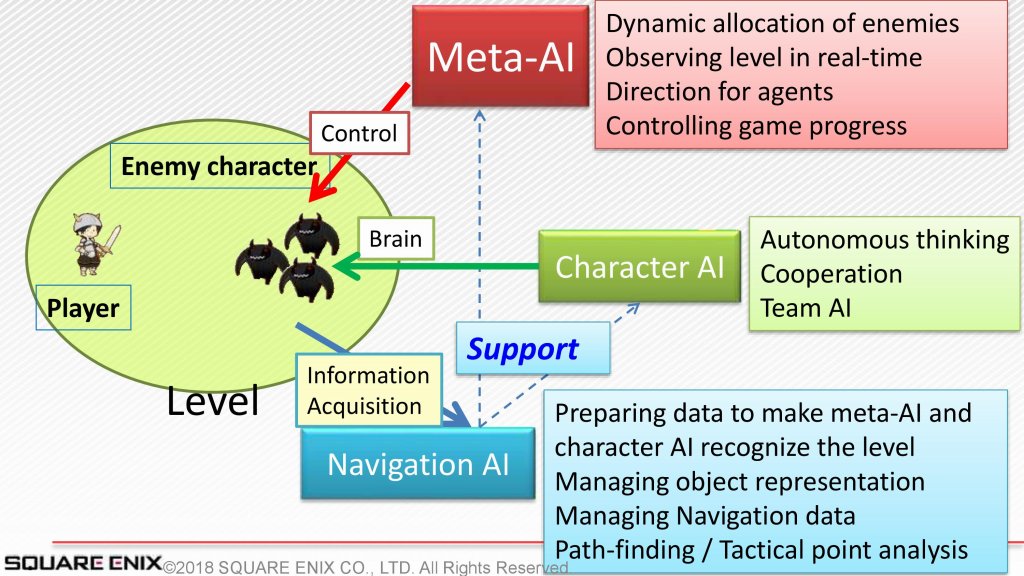 Meta-AI

Dynamic allocation of enemies
Observing level in real-time
Direction for agents
Controlling game progress

Control

Enemy character

Brain

Character AI

Autonomous thinking
Cooperation
Team AI

Player

Support

Level

Information Acquisition

Navigation AI

Preparing data to make meta-AI and character AI recognize the level
Managing object representation
Managing Navigation data
Path-finding / Tactical point analysis

SQUARE ENIX ©2018 SQUARE ENIX CO., LTD. All Rights Reserved